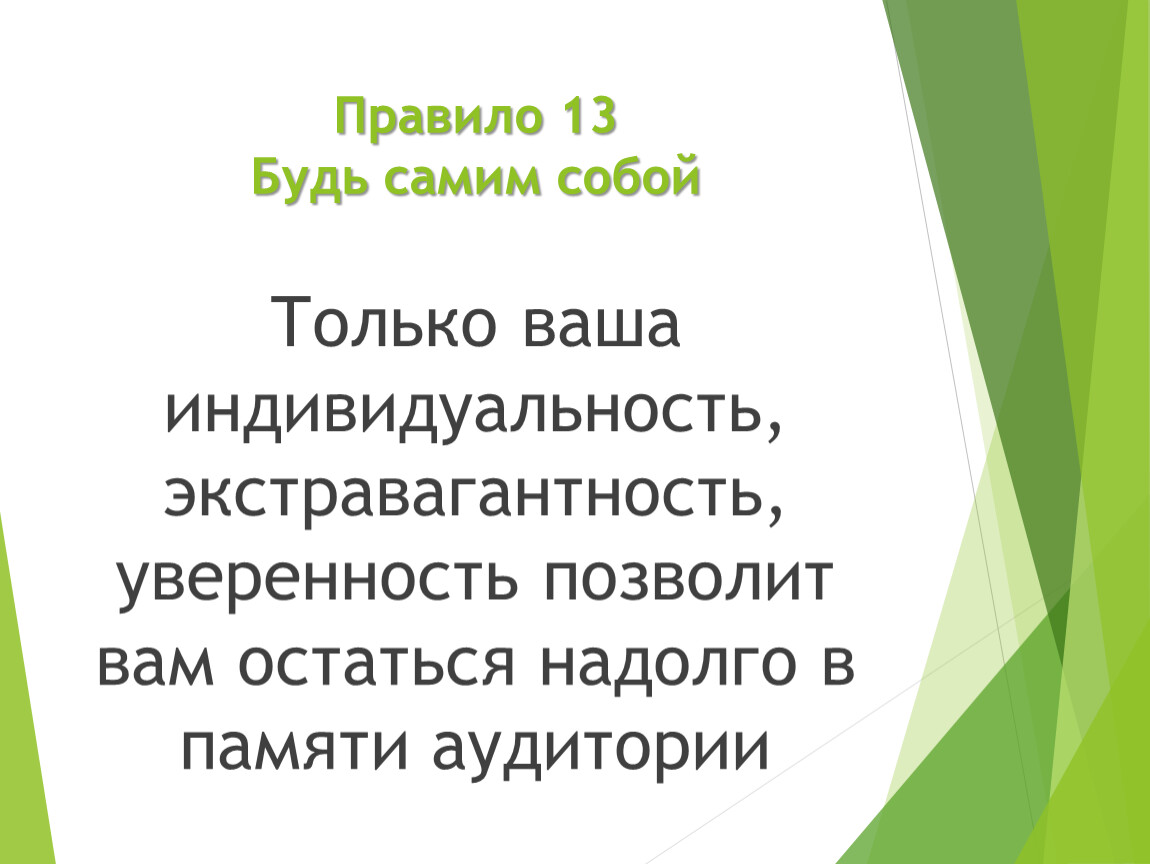 Правило 13
Будь самим собой

Только ваша индивидуальность, экстравагантность, уверенность позволит вам остаться надолго в памяти аудитории